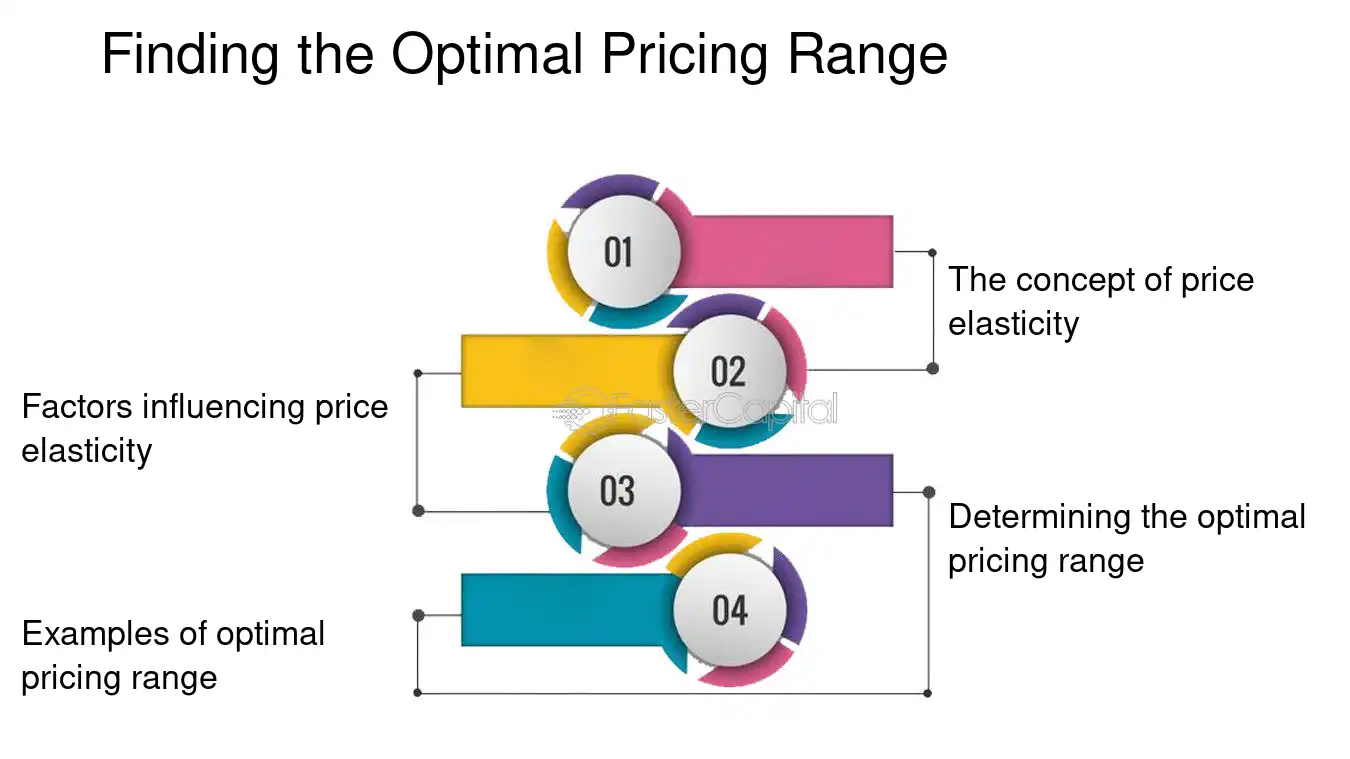 Finding the Optimal Pricing Range

01

The concept of price elasticity

02

Factors influencing price elasticity

FasterCapital

03

Determining the optimal pricing range

04

Examples of optimal pricing range